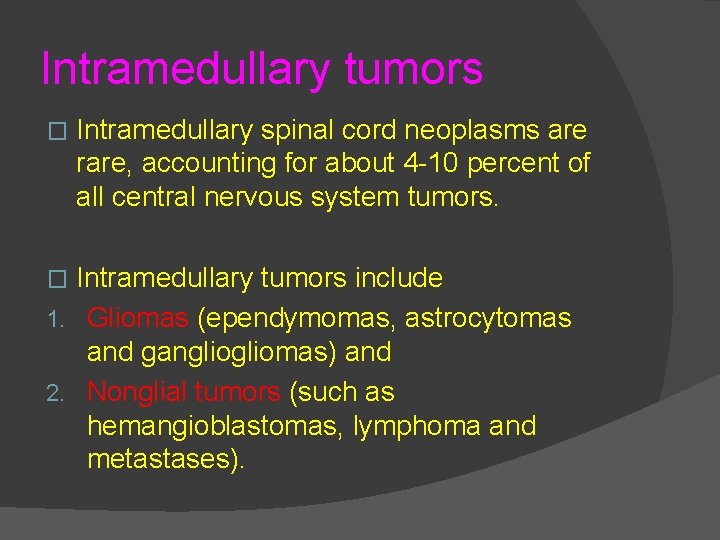 Intramedullary tumors

□ Intramedullary spinal cord neoplasms are rare, accounting for about 4-10 percent of all central nervous system tumors.

□ Intramedullary tumors include

1. Gliomas (ependymomas, astrocytomas and gangliogliomas) and
2. Nonglial tumors (such as hemangioblastomas, lymphoma and metastases).